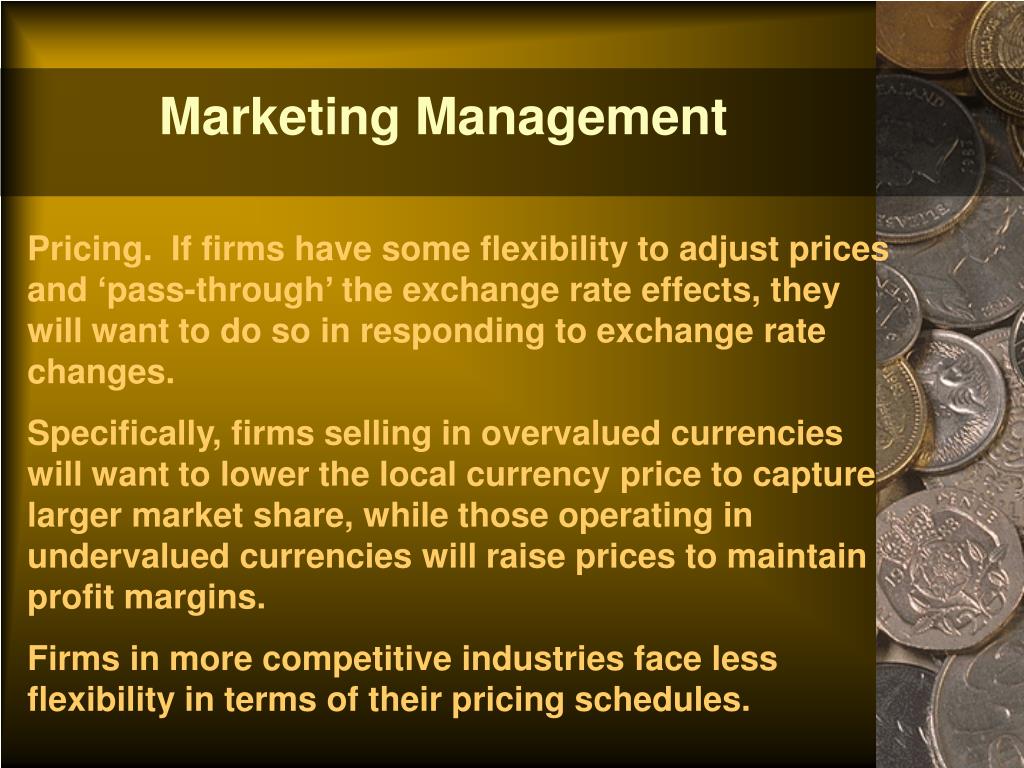 Marketing Management

Pricing. If firms have some flexibility to adjust prices and ‘pass-through’ the exchange rate effects, they will want to do so in responding to exchange rate changes.

Specifically, firms selling in overvalued currencies will want to lower the local currency price to capture larger market share, while those operating in undervalued currencies will raise prices to maintain profit margins.

Firms in more competitive industries face less flexibility in terms of their pricing schedules.